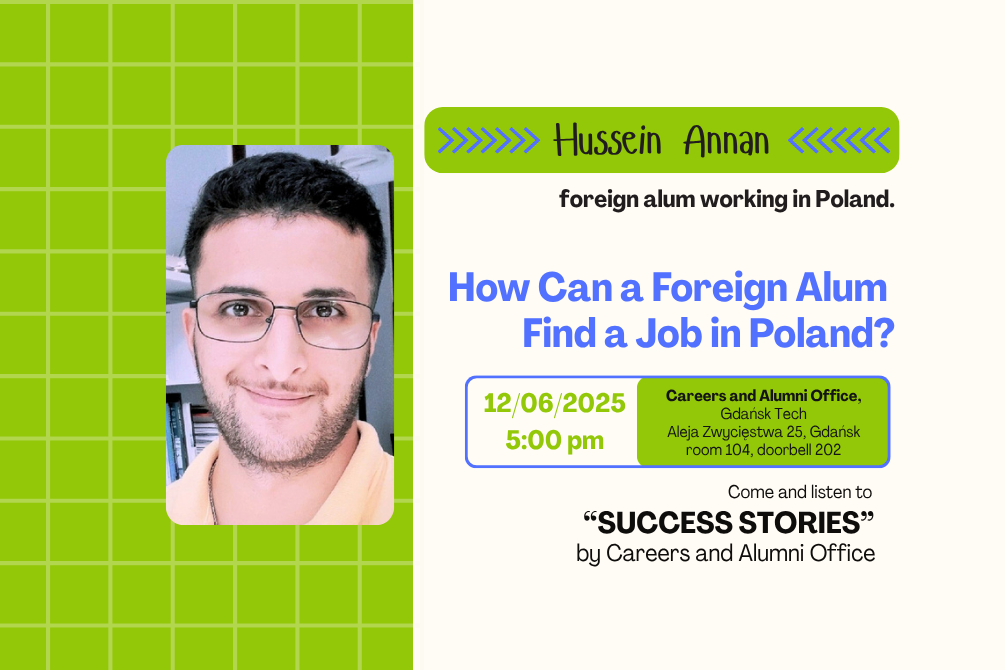 Hussein Annan

foreign alum working in Poland.

How Can a Foreign Alum Find a Job in Poland?

12/06/2025
5:00 pm

Careers and Alumni Office,
Gdańsk Tech
Aleja Zwycięstwa 25, Gdańsk
room 104, doorbell 202

Come and listen to
“SUCCESS STORIES”
by Careers and Alumni Office